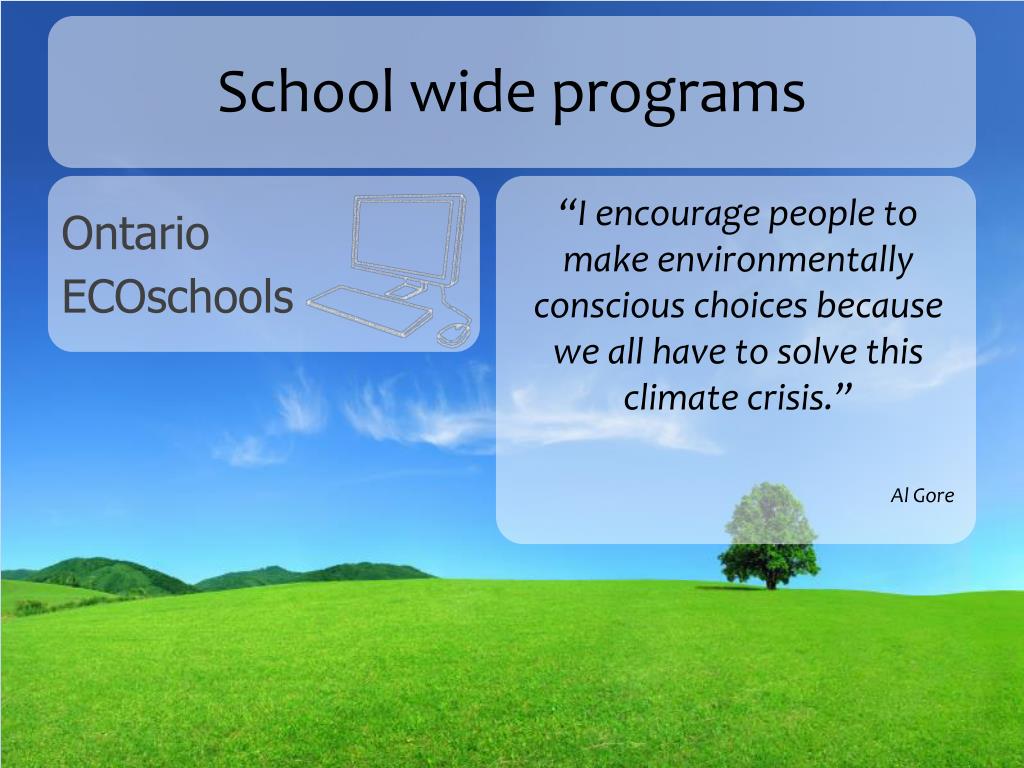 School wide programs

Ontario ECOschools

“I encourage people to make environmentally conscious choices because we all have to solve this climate crisis.”

Al Gore